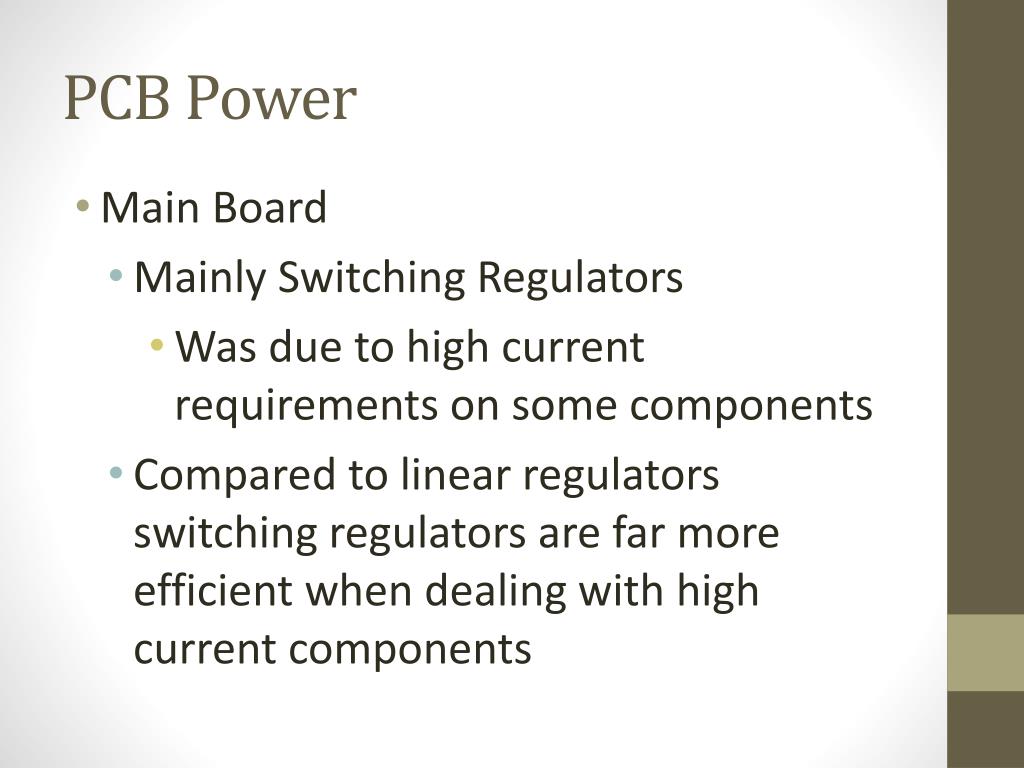 PCB Power

• Main Board
  • Mainly Switching Regulators
    • Was due to high current requirements on some components
  • Compared to linear regulators switching regulators are far more efficient when dealing with high current components